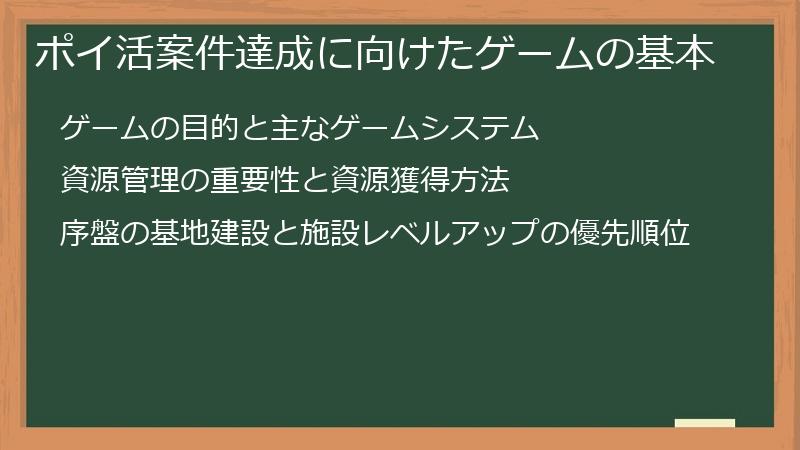 ポイ活案件達成に向けたゲームの基本

ゲームの目的と主なゲームシステム

資源管理の重要性と資源獲得方法

序盤の基地建設と施設レベルアップの優先順位